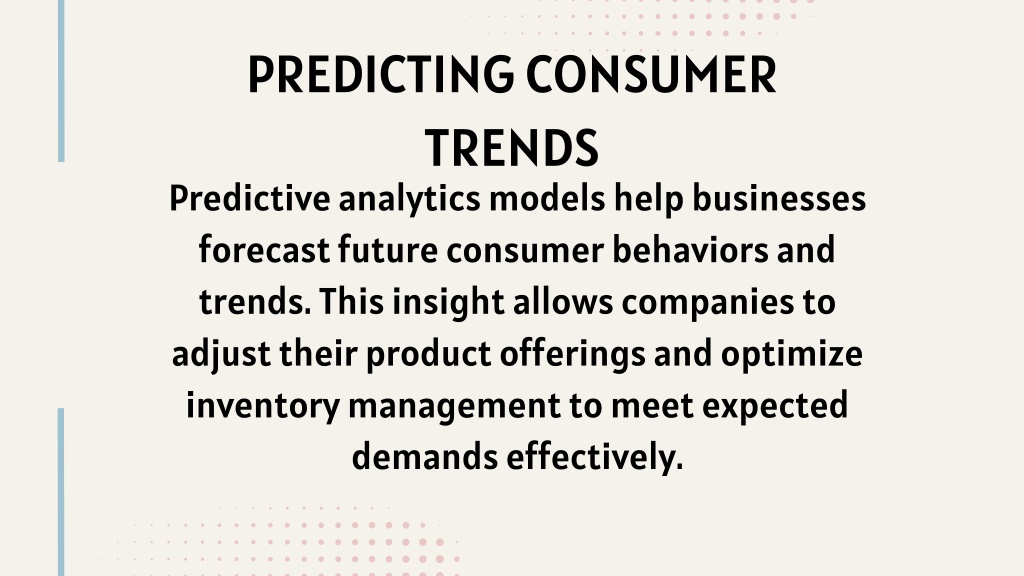 PREDICTING CONSUMER TRENDS

Predictive analytics models help businesses forecast future consumer behaviors and trends. This insight allows companies to adjust their product offerings and optimize inventory management to meet expected demands effectively.